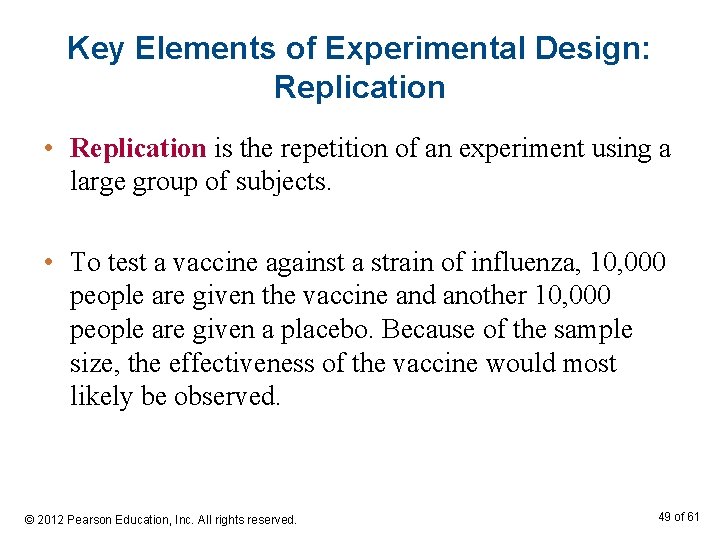 Key Elements of Experimental Design: Replication

• Replication is the repetition of an experiment using a large group of subjects.

• To test a vaccine against a strain of influenza, 10,000 people are given the vaccine and another 10,000 people are given a placebo. Because of the sample size, the effectiveness of the vaccine would most likely be observed.

© 2012 Pearson Education, Inc. All rights reserved.

49 of 61